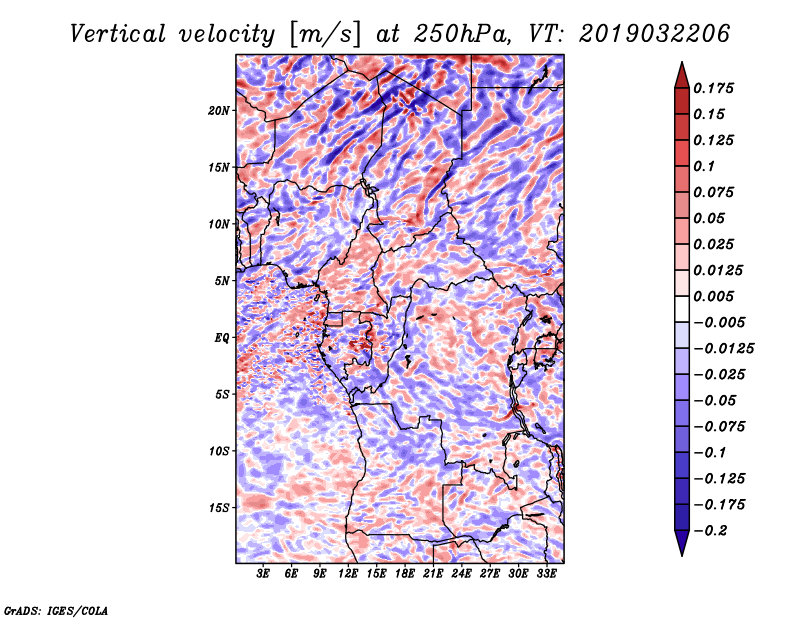 Vertical velocity [m/s] at 250hPa, VT: 2019032206

20N
15N
10N
5N
EQ
5S
10S
15S

3E 6E 9E 12E 15E 18E 21E 24E 27E 30E 33E

0.175
0.15
0.125
0.1
0.075
0.05
0.025
0.0125
0.005
−0.005
−0.0125
−0.025
−0.05
−0.075
−0.1
−0.125
−0.175
−0.2

GrADS: IGES/COLA